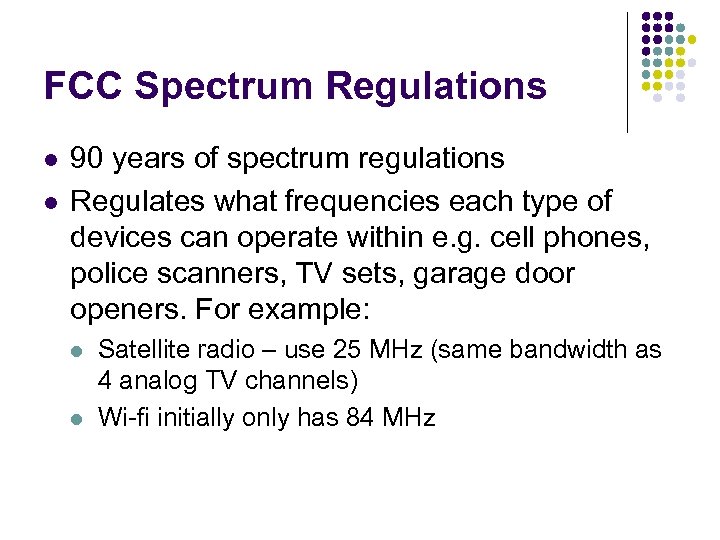 FCC Spectrum Regulations

- 90 years of spectrum regulations
- Regulates what frequencies each type of devices can operate within e.g. cell phones, police scanners, TV sets, garage door openers. For example:
  - Satellite radio – use 25 MHz (same bandwidth as 4 analog TV channels)
  - Wi-fi initially only has 84 MHz